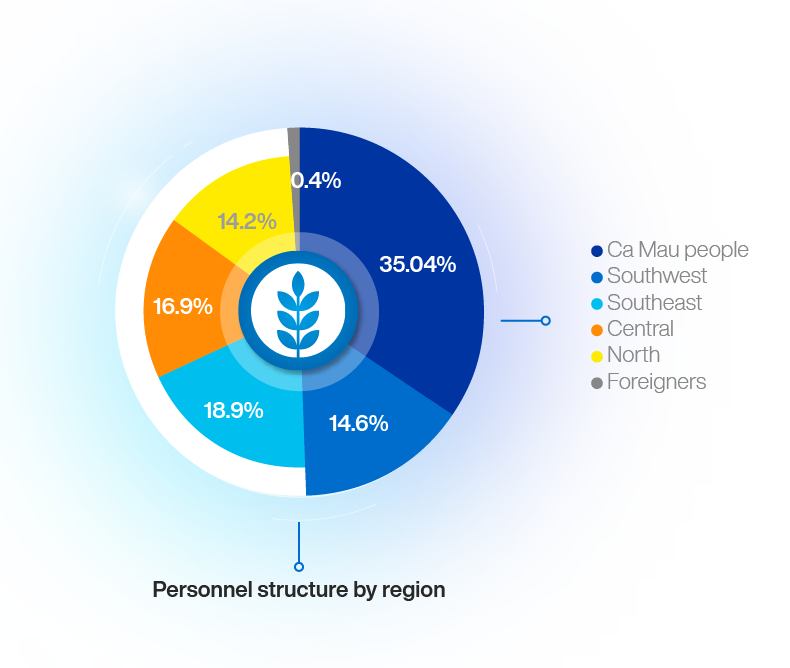 0.4%
14.2%
35.04%
16.9%
18.9%
14.6%

Ca Mau people
Southwest
Southeast
Central
North
Foreigners

Personnel structure by region